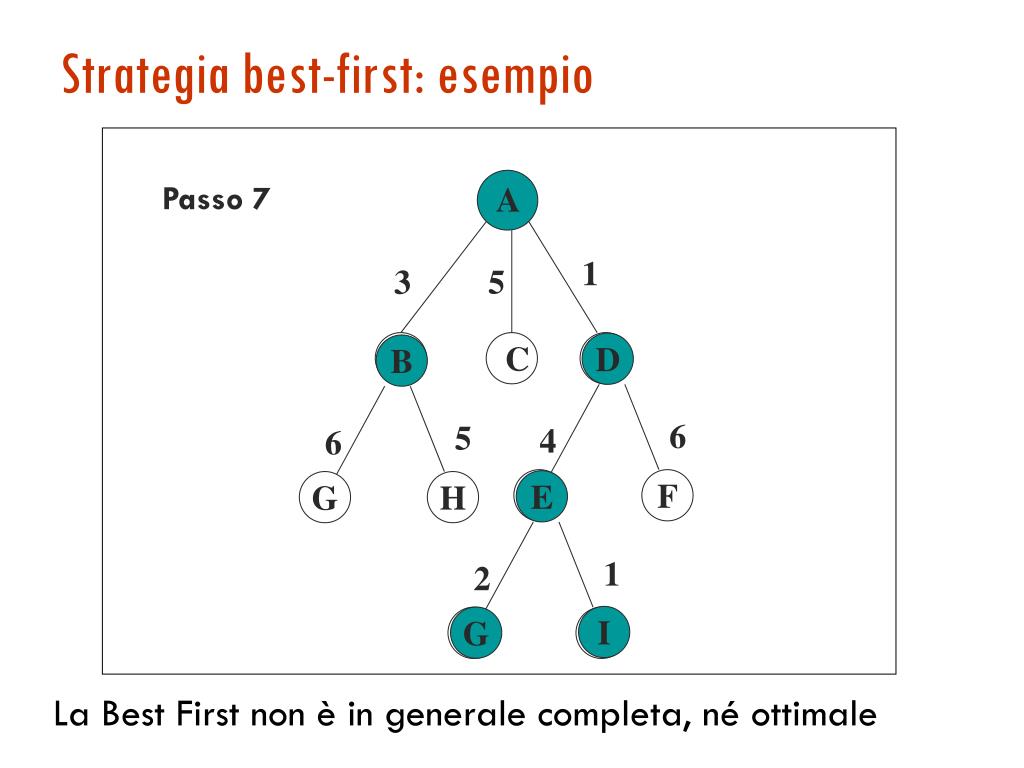 Strategia best-first: esempio

Passo 7

A

3
5
1

B
C
D

6
5
4
6

G
H
E
F

2
1

G
I

La Best First non è in generale completa, né ottimale